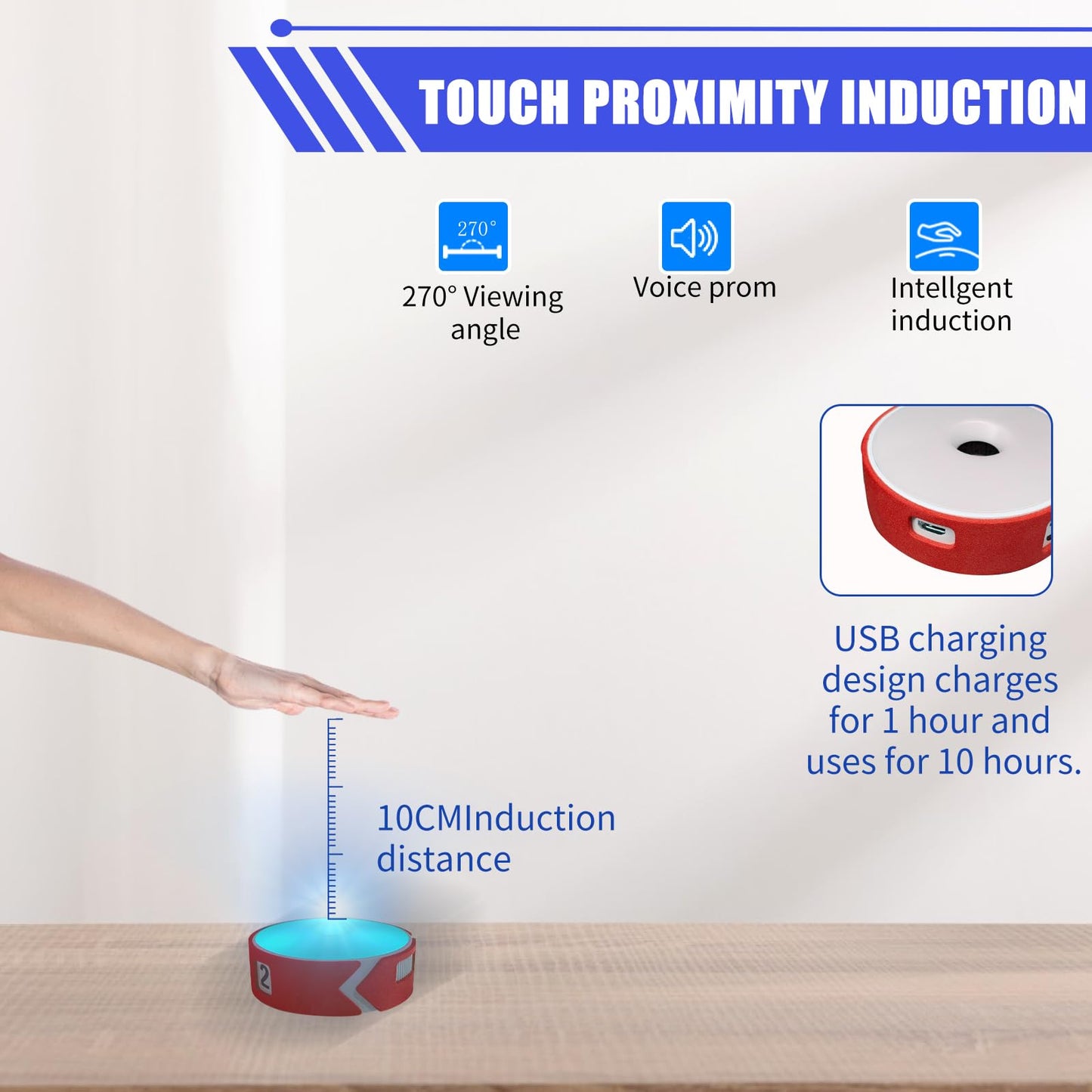 TOUCH PROXIMITY INDUCTION

270°

270° Viewing angle

Voice prom

Intellgent induction

USB charging design charges for 1 hour and uses for 10 hours.

10CMInduction distance

2